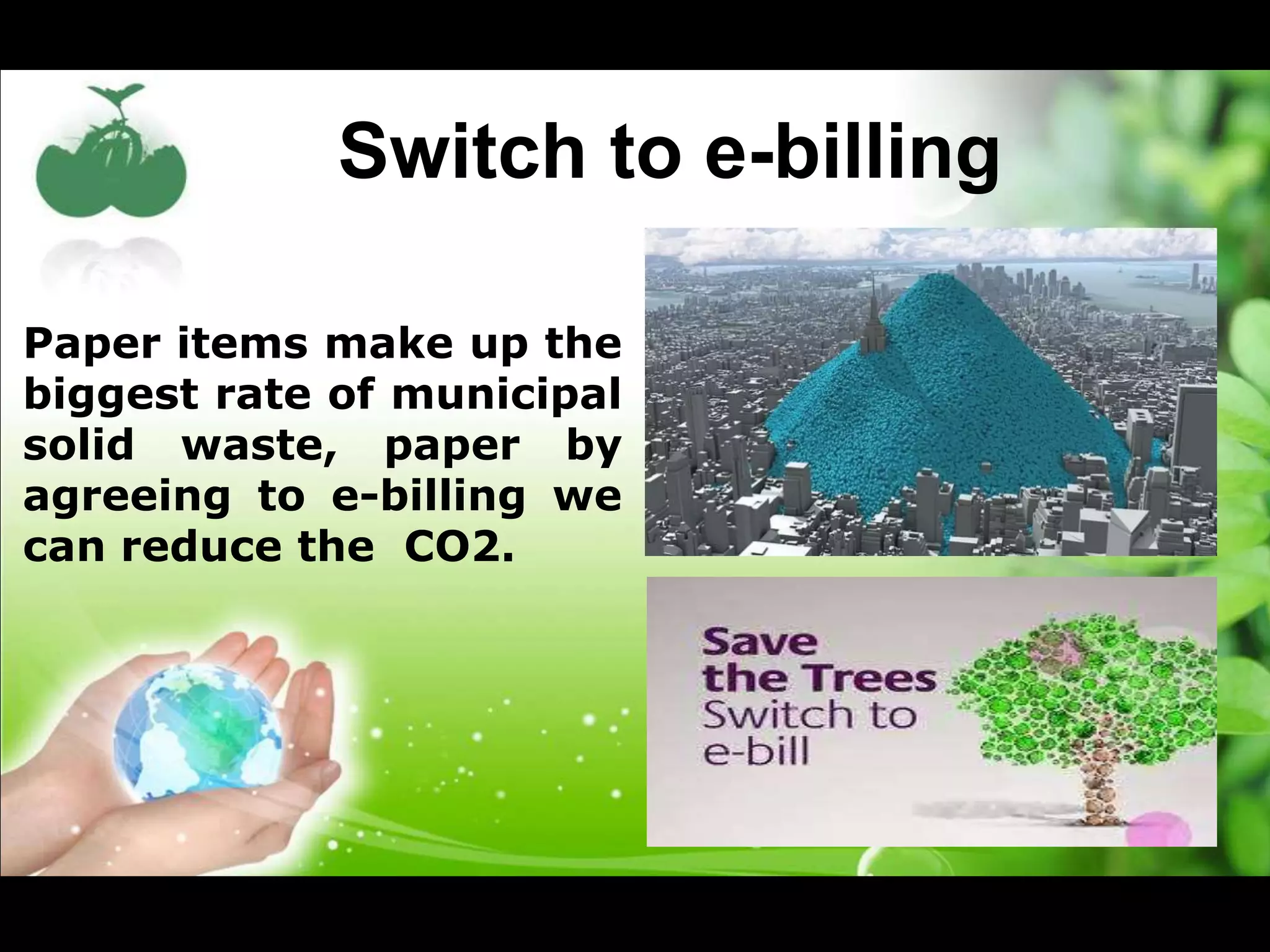 Switch to e-billing

Paper items make up the biggest rate of municipal solid waste, paper by agreeing to e-billing we can reduce the CO2.

Save the Trees Switch to e-bill